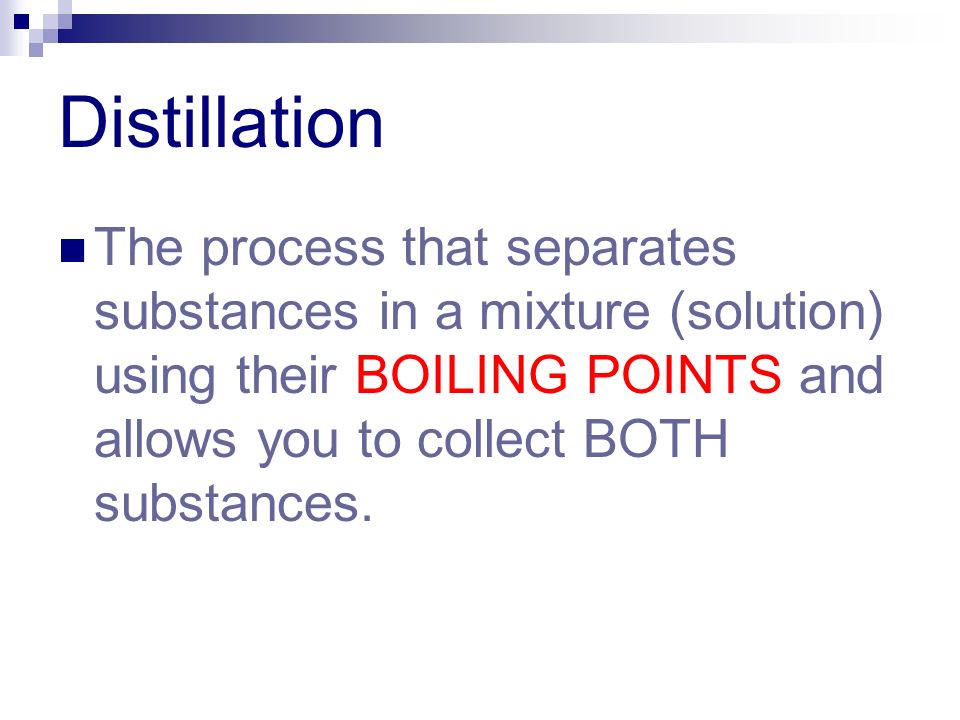 Distillation

The process that separates substances in a mixture (solution) using their BOILING POINTS and allows you to collect BOTH substances.